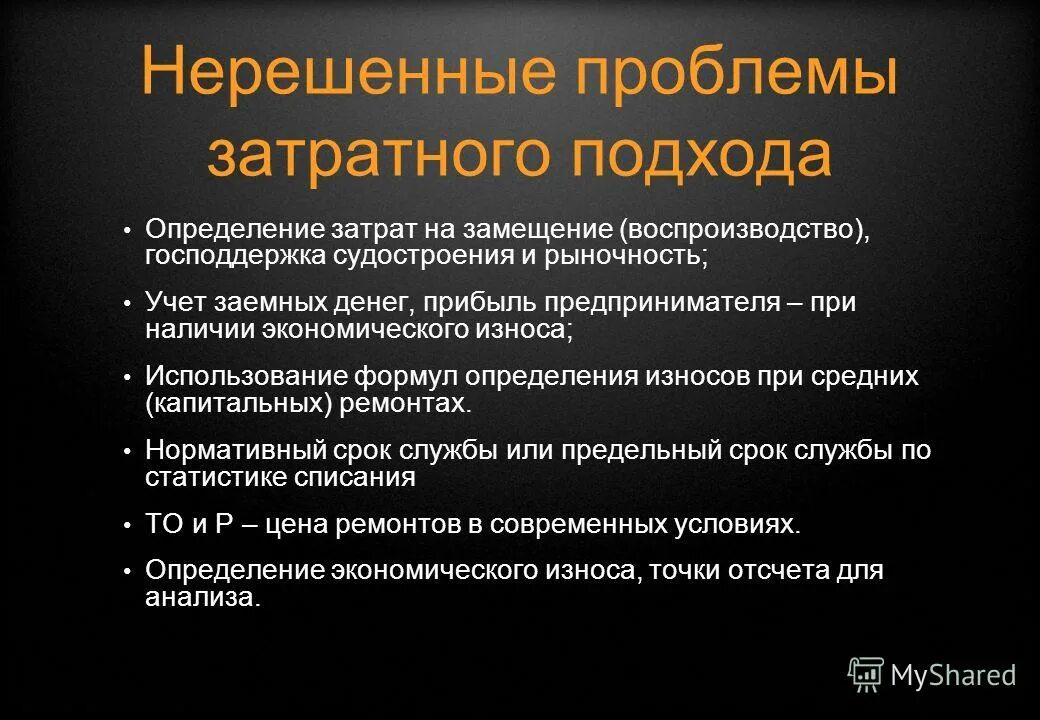 Нерешенные проблемы затратного подхода

• Определение затрат на замещение (воспроизводство), господдержка судостроения и рыночность;

• Учет заемных денег, прибыль предпринимателя – при наличии экономического износа;

• Использование формул определения износов при средних (капитальных) ремонтах.

• Нормативный срок службы или предельный срок службы по статистике списания

• ТО и Р – цена ремонтов в современных условиях.

• Определение экономического износа, точки отсчета для анализа.

MyShared